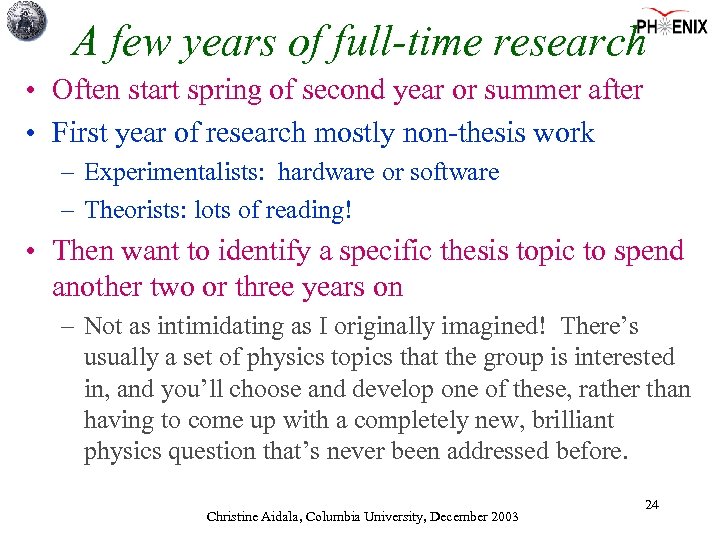 PH ENIX

A few years of full-time research

• Often start spring of second year or summer after

• First year of research mostly non-thesis work

– Experimentalists: hardware or software

– Theorists: lots of reading!

• Then want to identify a specific thesis topic to spend another two or three years on

– Not as intimidating as I originally imagined! There's usually a set of physics topics that the group is interested in, and you'll choose and develop one of these, rather than having to come up with a completely new, brilliant physics question that's never been addressed before.

24

Christine Aidala, Columbia University, December 2003